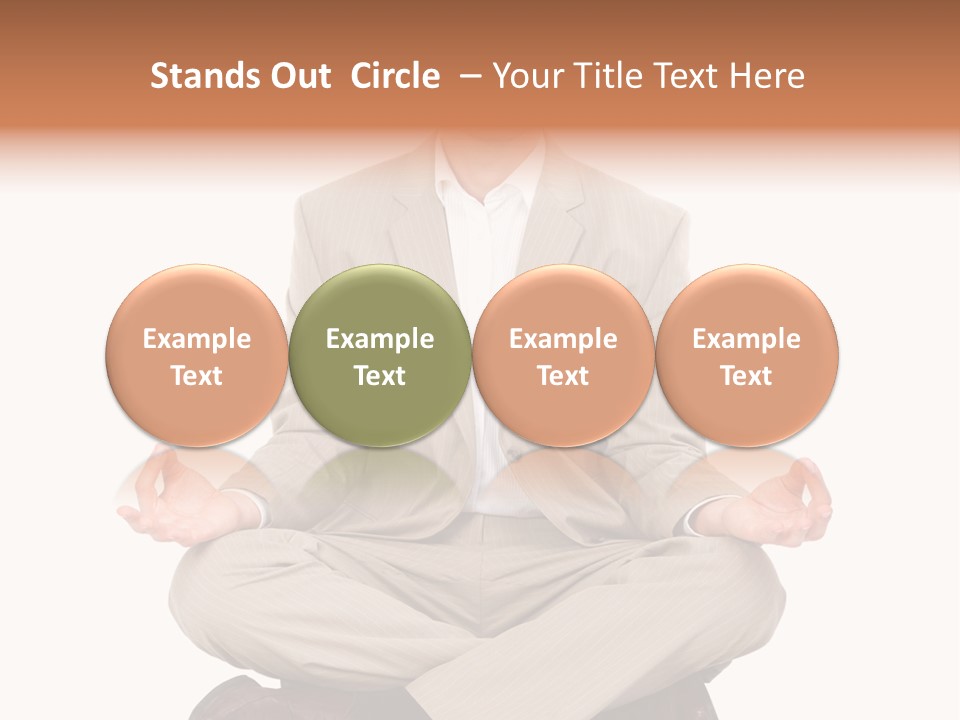 Stands Out Circle – Your Title Text Here

Example Text

Example Text

Example Text

Example Text